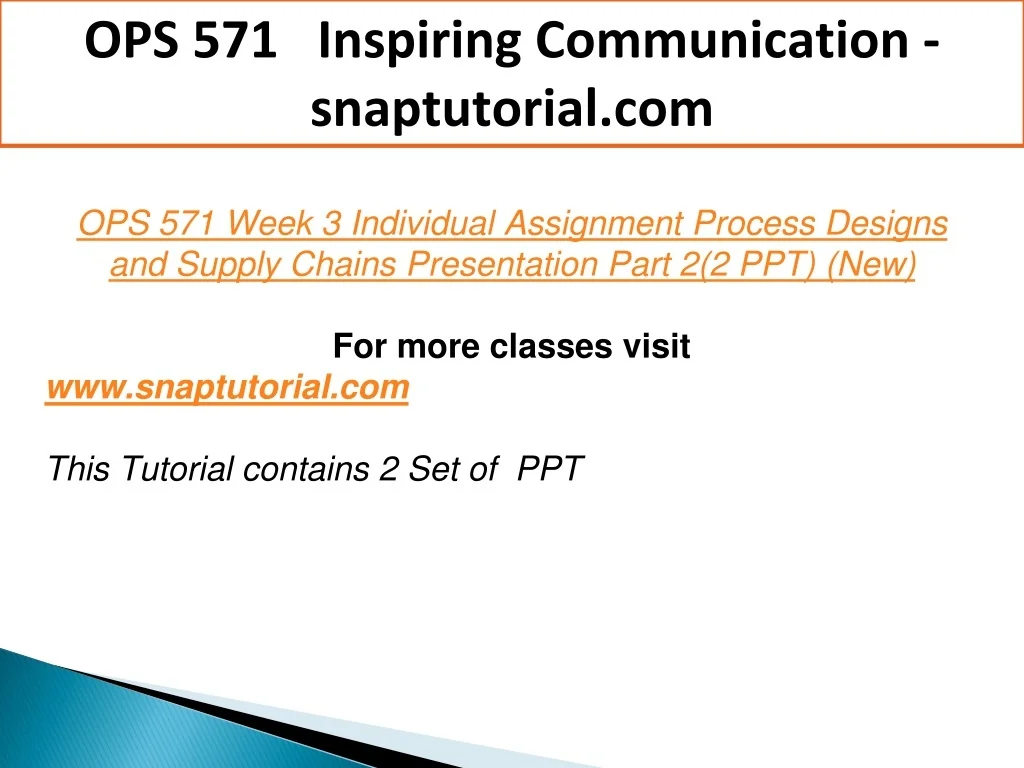 OPS 571 Inspiring Communication - snaptutorial.com

OPS 571 Week 3 Individual Assignment Process Designs and Supply Chains Presentation Part 2(2 PPT) (New)

For more classes visit
www.snaptutorial.com

This Tutorial contains 2 Set of PPT